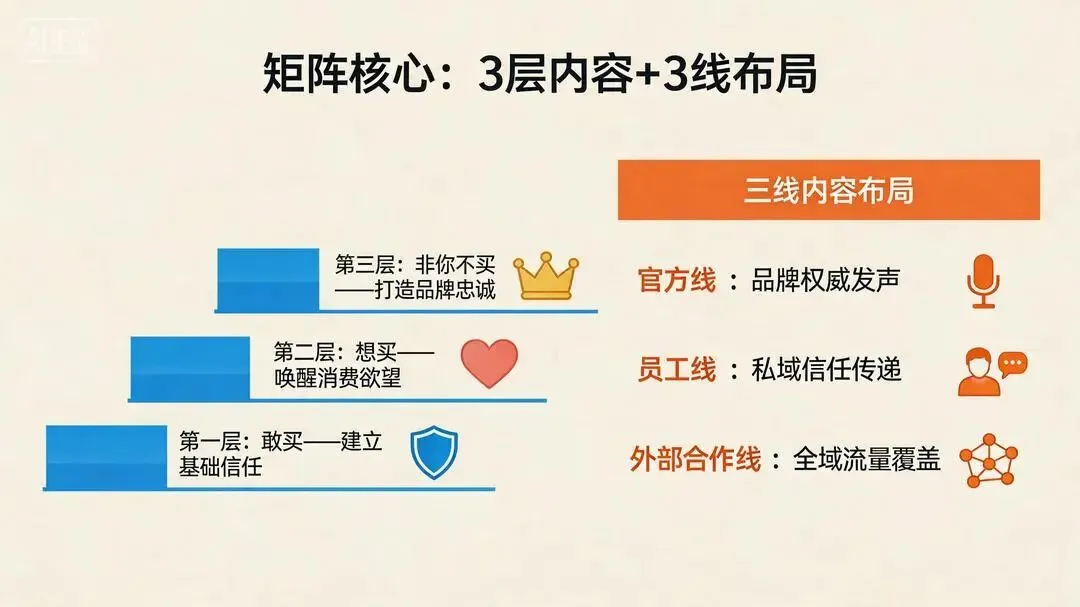 矩阵核心：3层内容+3线布局

第三层：非你不买——打造品牌忠诚

第二层：想买——唤醒消费欲望

第一层：敢买——建立基础信任

三线内容布局

官方线：品牌权威发声

员工线：私域信任传递

外部合作线：全域流量覆盖